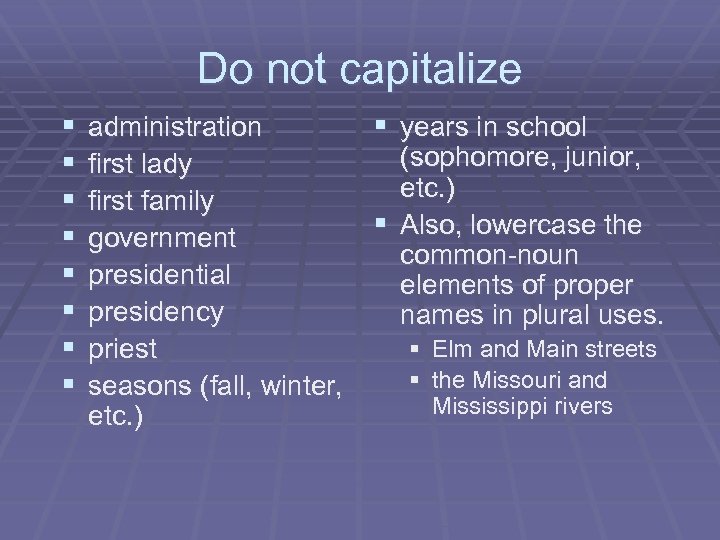 Do not capitalize

- administration
- first lady
- first family
- government
- presidential
- presidency
- priest
- seasons (fall, winter, etc.)

- years in school (sophomore, junior, etc.)
- Also, lowercase the common-noun elements of proper names in plural uses.
  - Elm and Main streets
  - the Missouri and Mississippi rivers